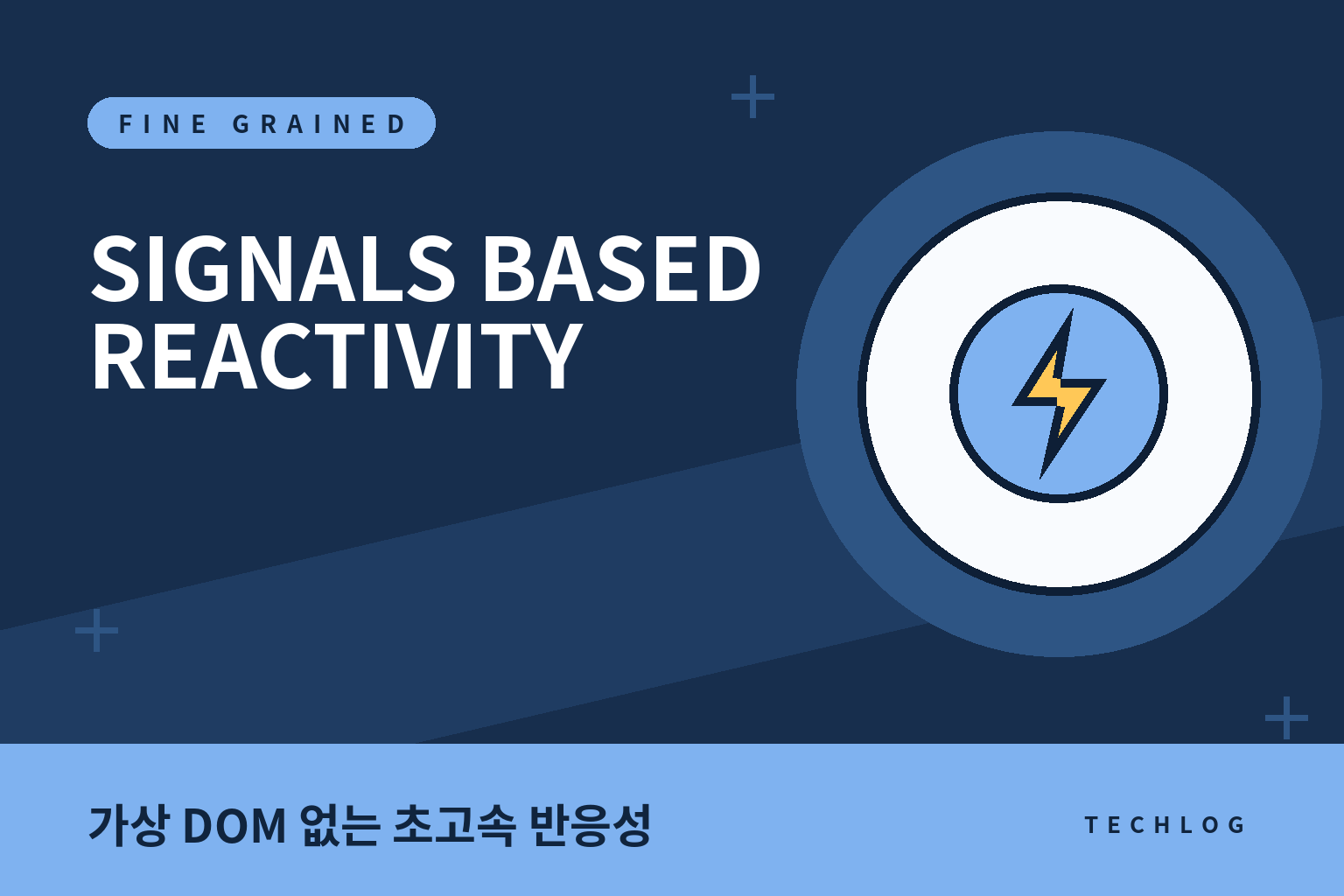 FINE GRAINED

SIGNALS BASED REACTIVITY

가상 DOM 없는 초고속 반응성

TECHLOG